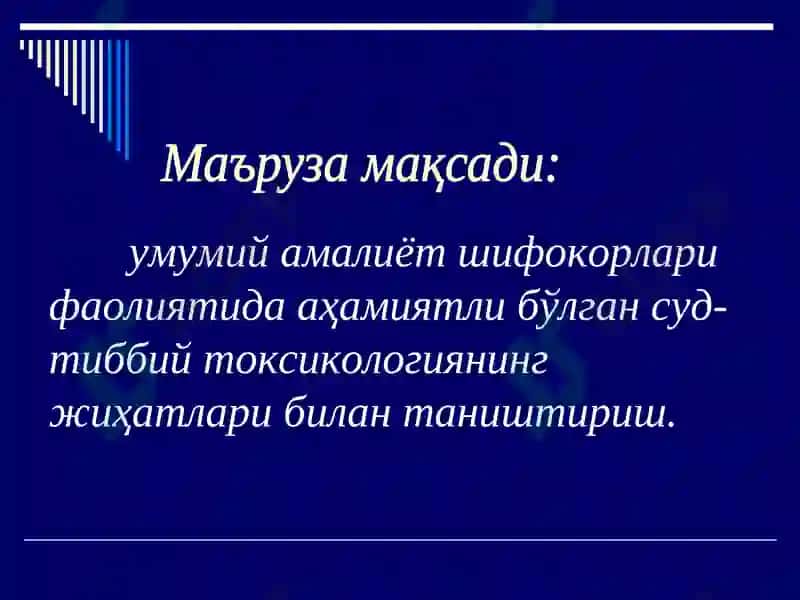 Маъруза мақсади:

умумий амалиёт шифокорлари фаолиятида аҳамиятли бўлган суд-тиббий токсикологиянинг жиҳатлари билан таништириш.